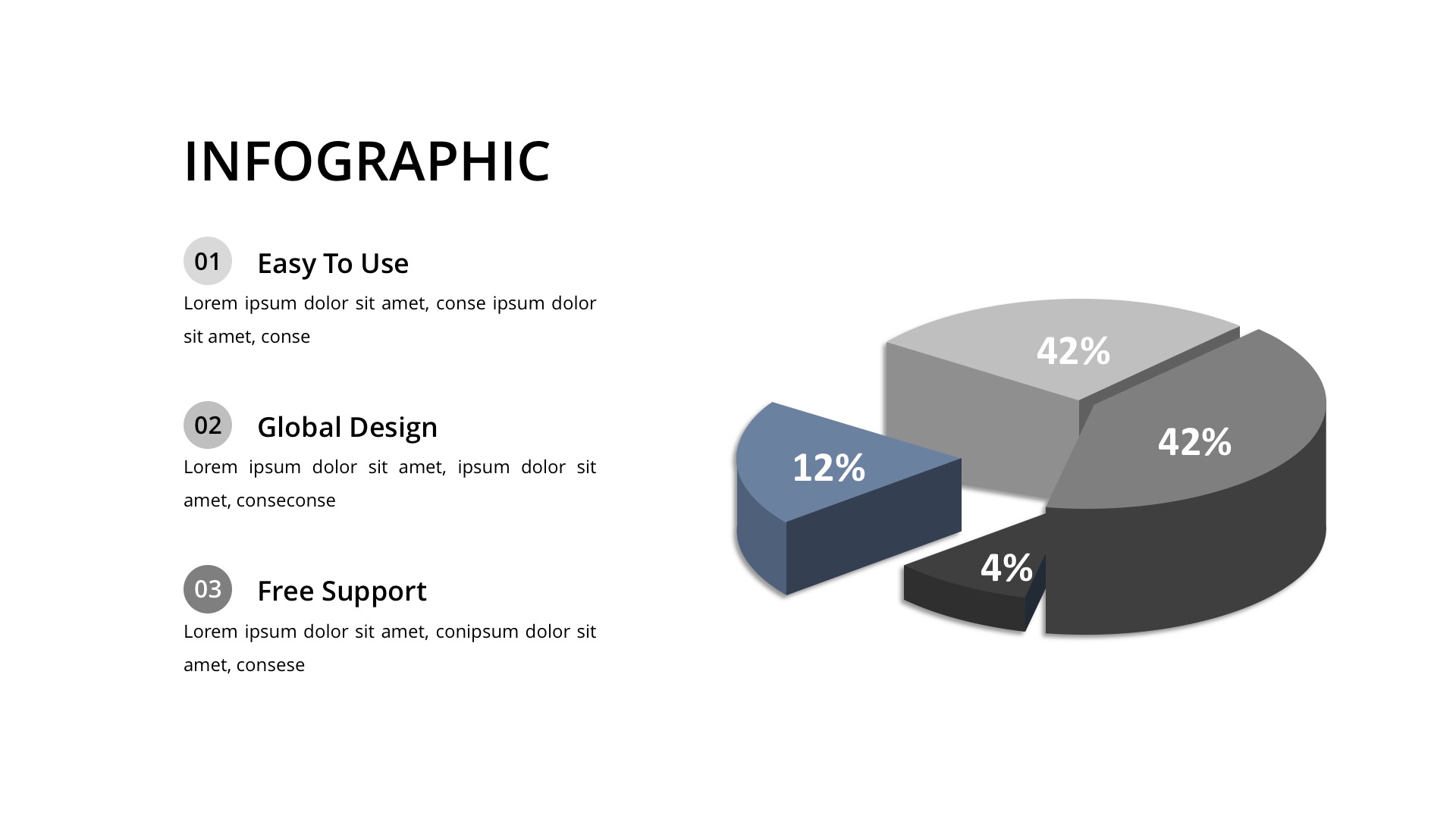 INFOGRAPHIC

01 Easy To Use

Lorem ipsum dolor sit amet, conse ipsum dolor sit amet, conse

02 Global Design

Lorem ipsum dolor sit amet, ipsum dolor sit amet, conseconse

03 Free Support

Lorem ipsum dolor sit amet, conipsum dolor sit amet, consese

42%

42%

12%

4%